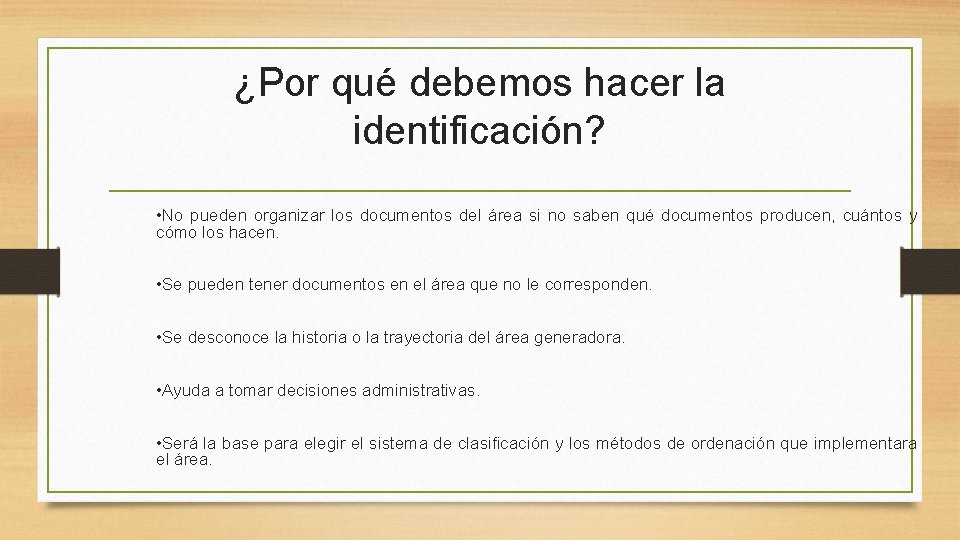 ¿Por qué debemos hacer la identificación?

•No pueden organizar los documentos del área si no saben qué documentos producen, cuántos y cómo los hacen.

•Se pueden tener documentos en el área que no le corresponden.

•Se desconoce la historia o la trayectoria del área generadora.

•Ayuda a tomar decisiones administrativas.

•Será la base para elegir el sistema de clasificación y los métodos de ordenación que implementara el área.